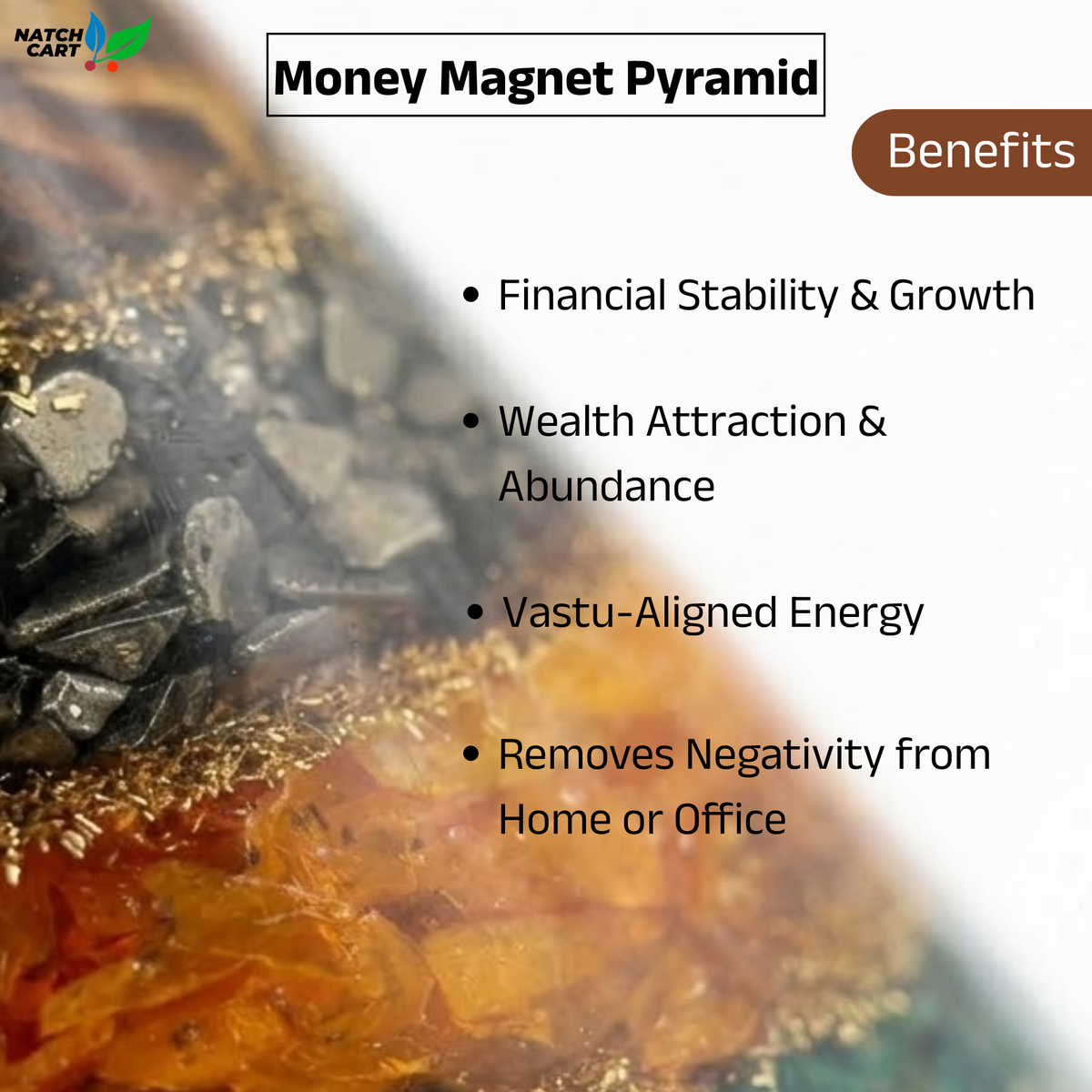 NATCH CART

Money Magnet Pyramid

Benefits

• Financial Stability & Growth

• Wealth Attraction & Abundance

• Vastu-Aligned Energy

• Removes Negativity from Home or Office